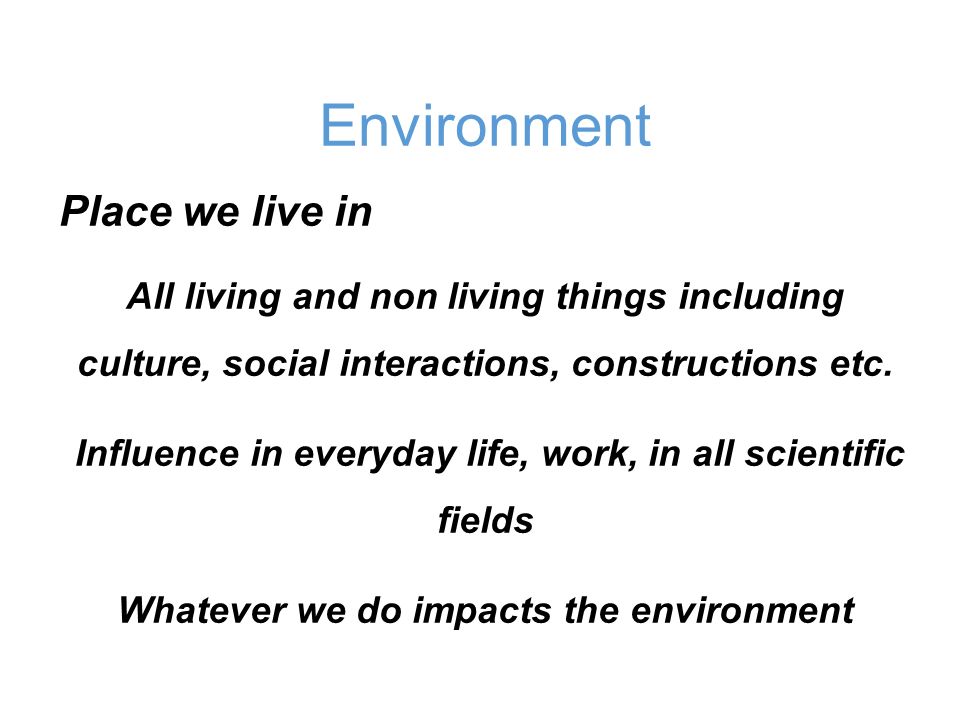 Environment

Place we live in

All living and non living things including culture, social interactions, constructions etc.

Influence in everyday life, work, in all scientific fields

Whatever we do impacts the environment